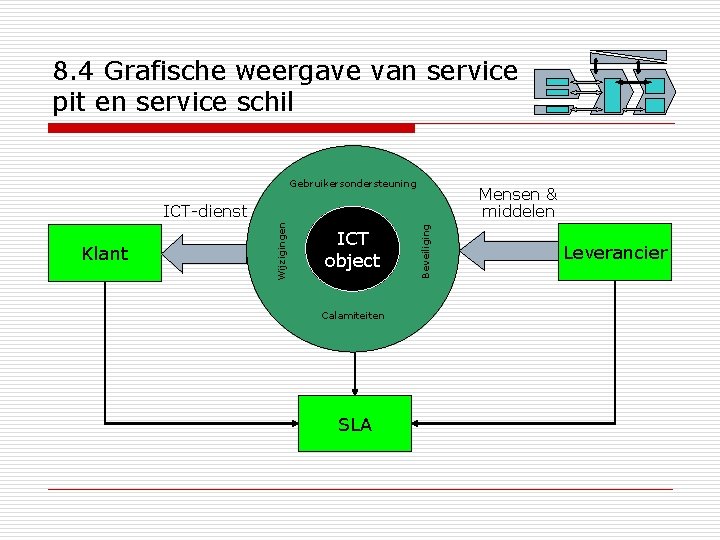 8.4 Grafische weergave van service pit en service schil

Gebruikersondersteuning

ICT-dienst

Mensen & middelen

Klant

Wijzigingen

ICT object

Beveiliging

Leverancier

Calamiteiten

SLA